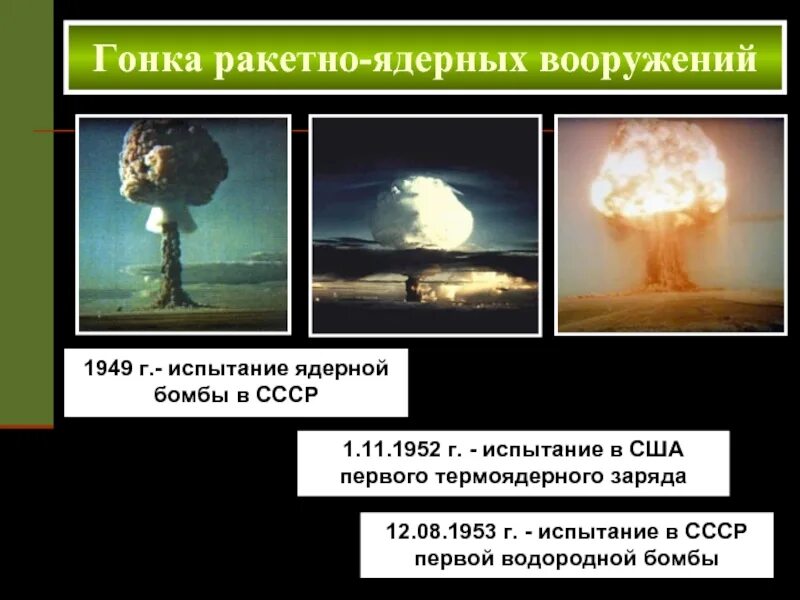 Гонка ракетно-ядерных вооружений

1949 г.- испытание ядерной бомбы в СССР

1.11.1952 г. - испытание в США первого термоядерного заряда

12.08.1953 г. - испытание в СССР первой водородной бомбы